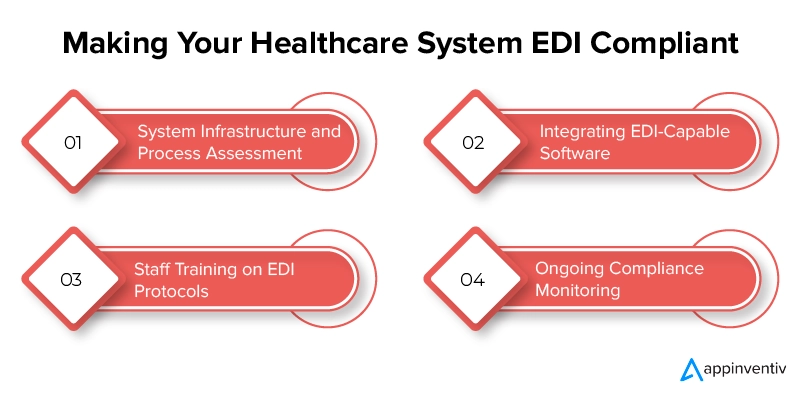 Making Your Healthcare System EDI Compliant

01 System Infrastructure and Process Assessment

02 Integrating EDI-Capable Software

03 Staff Training on EDI Protocols

04 Ongoing Compliance Monitoring

appinventiv